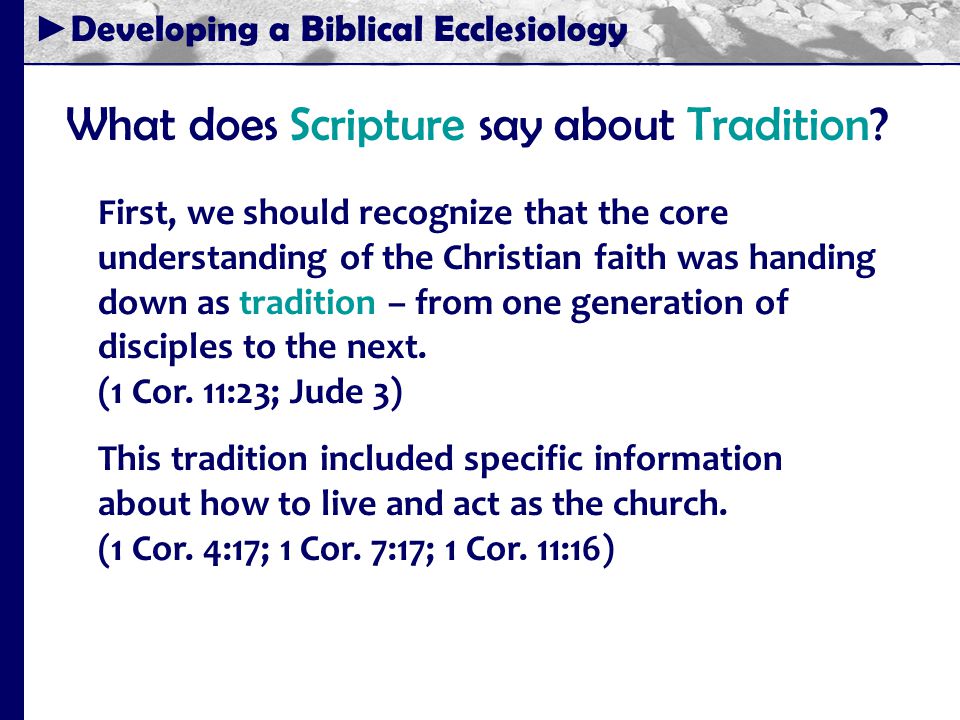 ►Developing a Biblical Ecclesiology

What does Scripture say about Tradition?

First, we should recognize that the core understanding of the Christian faith was handing down as tradition – from one generation of disciples to the next.
(1 Cor. 11:23; Jude 3)

This tradition included specific information about how to live and act as the church.
(1 Cor. 4:17; 1 Cor. 7:17; 1 Cor. 11:16)